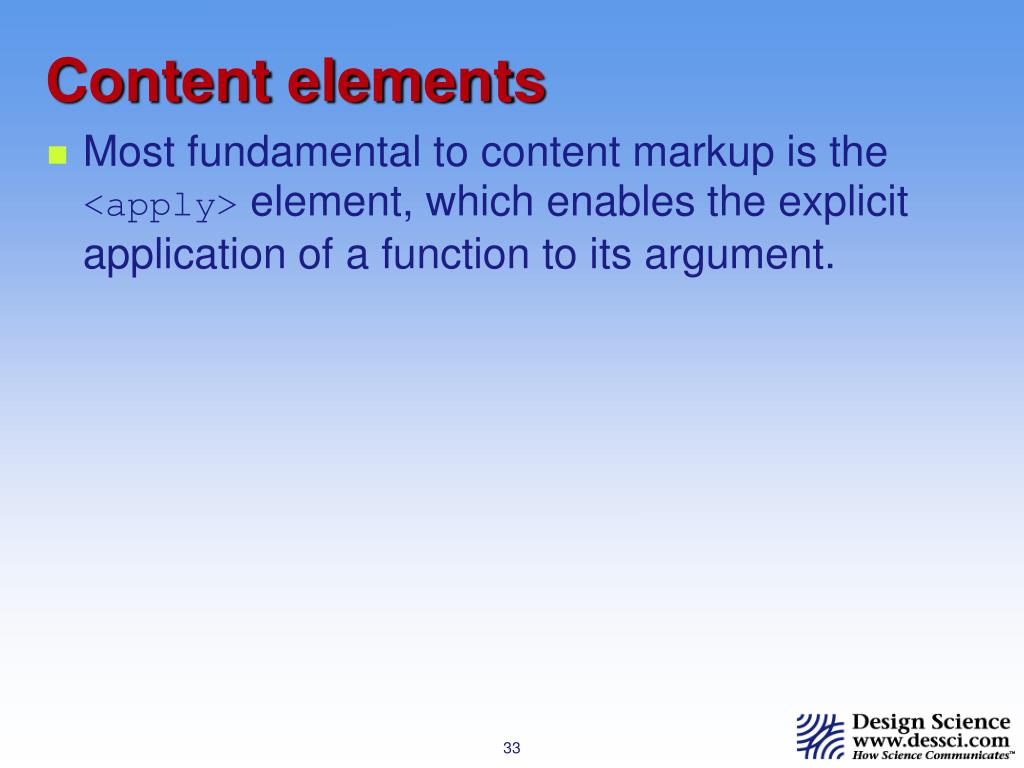 Content elements

Most fundamental to content markup is the <apply> element, which enables the explicit application of a function to its argument.

33

Design Science
www.dessci.com
How Science Communicates™